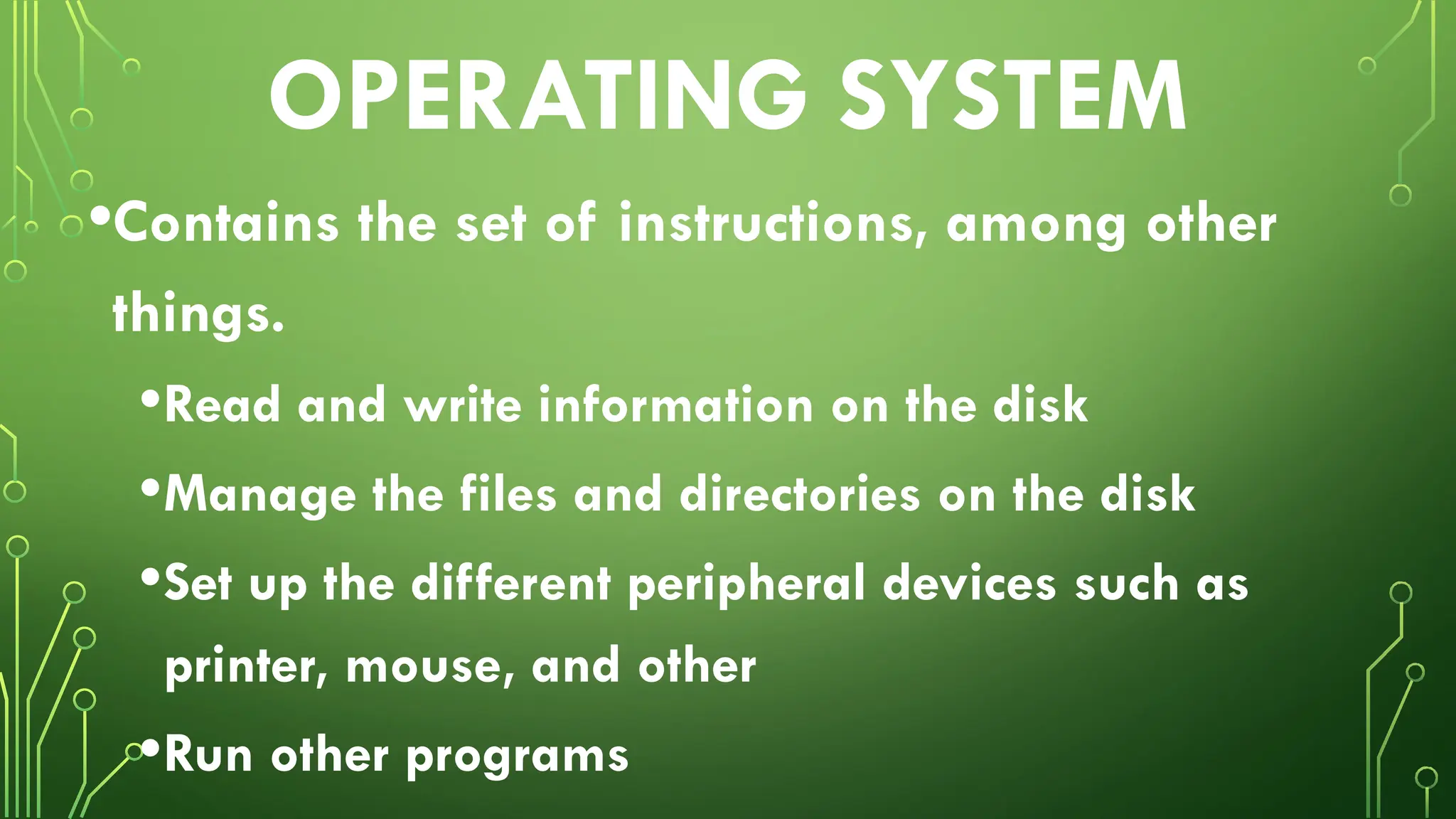 OPERATING SYSTEM

•Contains the set of instructions, among other things.

•Read and write information on the disk

•Manage the files and directories on the disk

•Set up the different peripheral devices such as printer, mouse, and other

•Run other programs